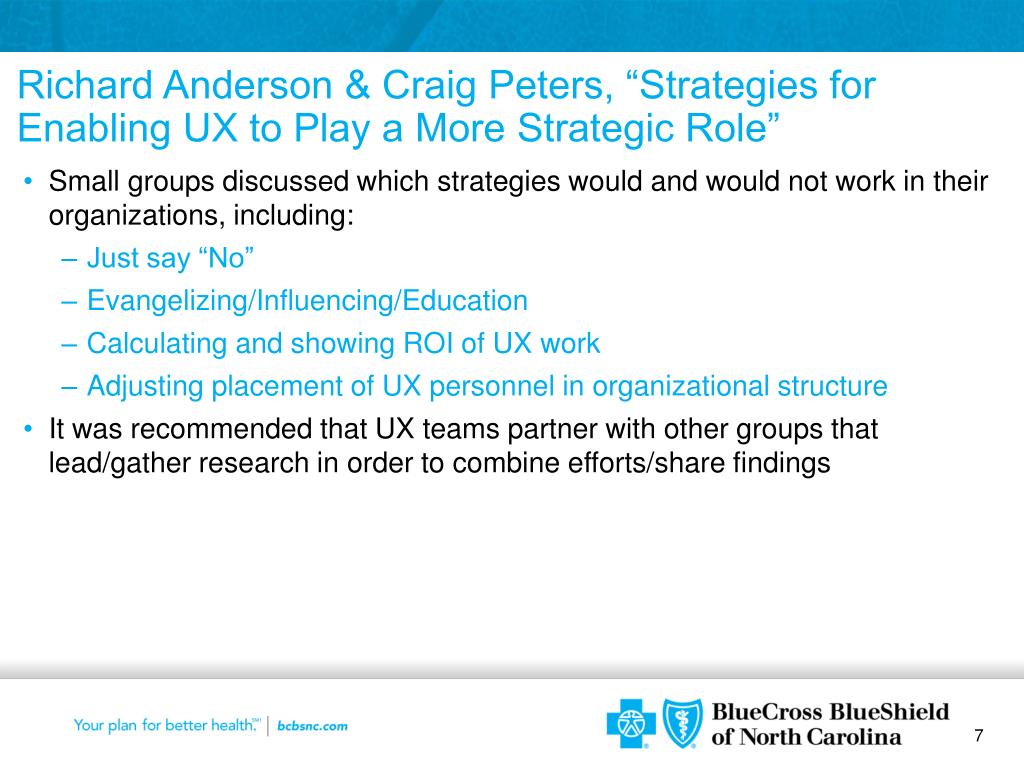 Richard Anderson & Craig Peters, “Strategies for Enabling UX to Play a More Strategic Role”

• Small groups discussed which strategies would and would not work in their organizations, including:
– Just say “No”
– Evangelizing/Influencing/Education
– Calculating and showing ROI of UX work
– Adjusting placement of UX personnel in organizational structure
• It was recommended that UX teams partner with other groups that lead/gather research in order to combine efforts/share findings

Your plan for better health.℠ | bcbsnc.com

BlueCross BlueShield of North Carolina

7